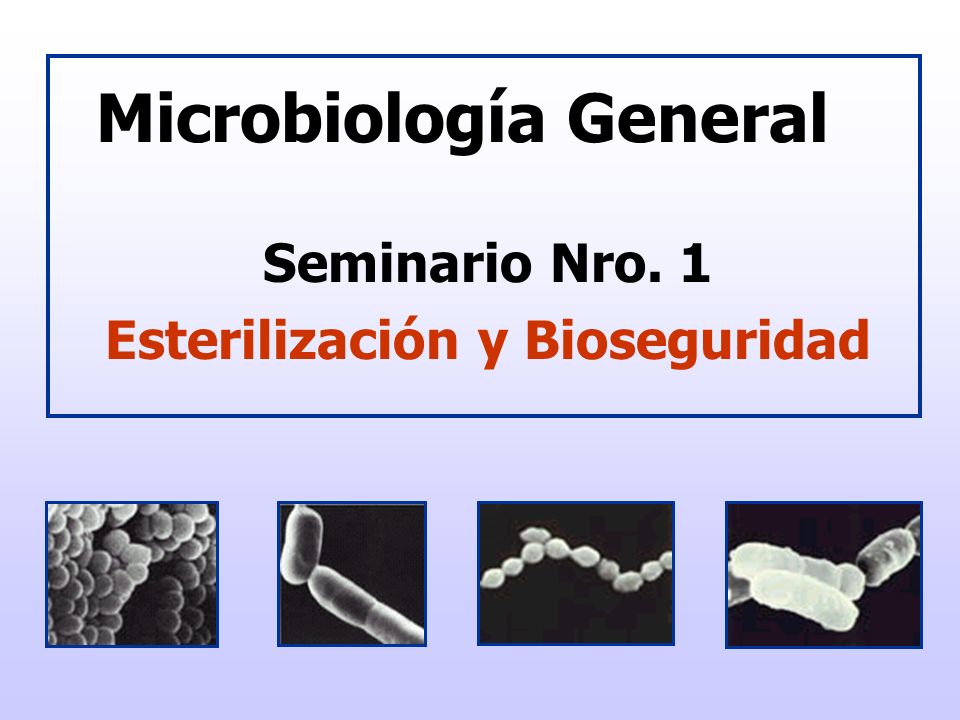 Microbiología General

Seminario Nro. 1

Esterilización y Bioseguridad